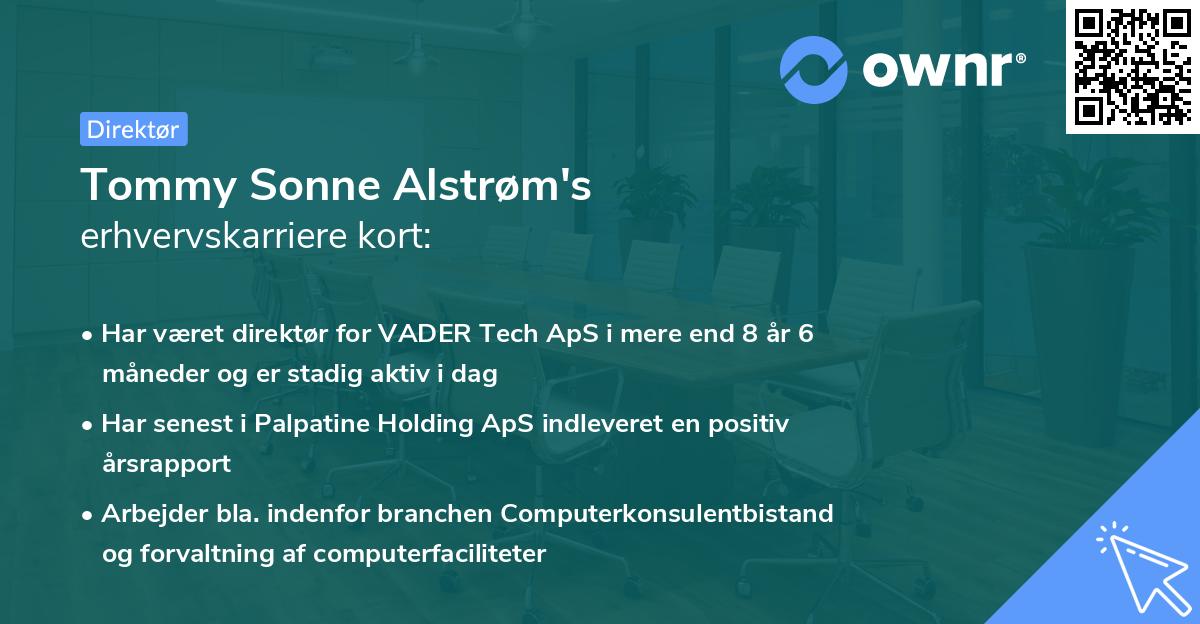 ownr®

Direktør

Tommy Sonne Alstrøm's
erhvervskarriere kort:

• Har været direktør for VADER Tech ApS i mere end 8 år 6 måneder og er stadig aktiv i dag

• Har senest i Palpatine Holding ApS indleveret en positiv årsrapport

• Arbejder bla. indenfor branchen Computerkonsulentbistand og forvaltning af computerfaciliteter